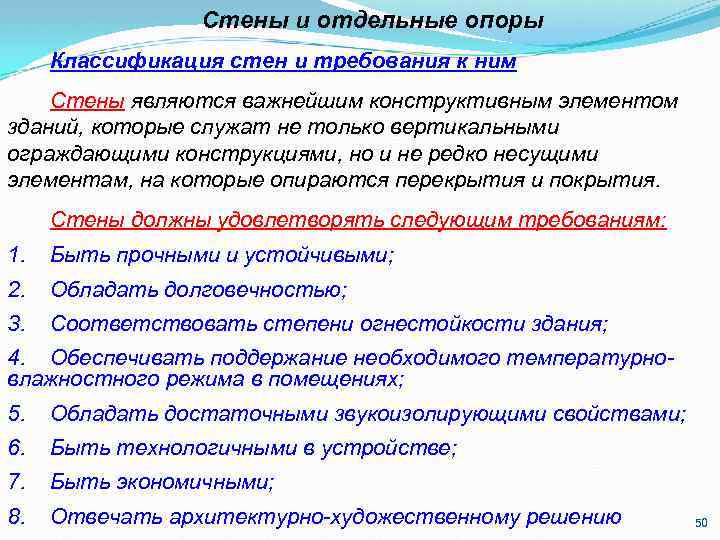 Стены и отдельные опоры

Классификация стен и требования к ним

Стены являются важнейшим конструктивным элементом зданий, которые служат не только вертикальными ограждающими конструкциями, но и не редко несущими элементам, на которые опираются перекрытия и покрытия.

Стены должны удовлетворять следующим требованиям:

1. Быть прочными и устойчивыми;

2. Обладать долговечностью;

3. Соответствовать степени огнестойкости здания;

4. Обеспечивать поддержание необходимого температурно-влажностного режима в помещениях;

5. Обладать достаточными звукоизолирующими свойствами;

6. Быть технологичными в устройстве;

7. Быть экономичными;

8. Отвечать архитектурно-художественному решению

50